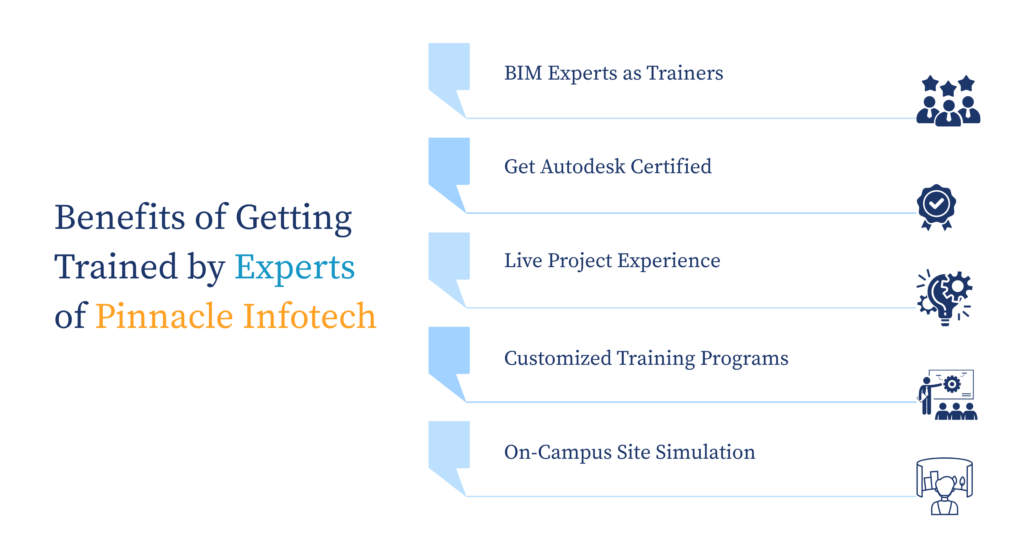 Benefits of Getting Trained by Experts of Pinnacle Infotech

BIM Experts as Trainers

Get Autodesk Certified

Live Project Experience

Customized Training Programs

On-Campus Site Simulation